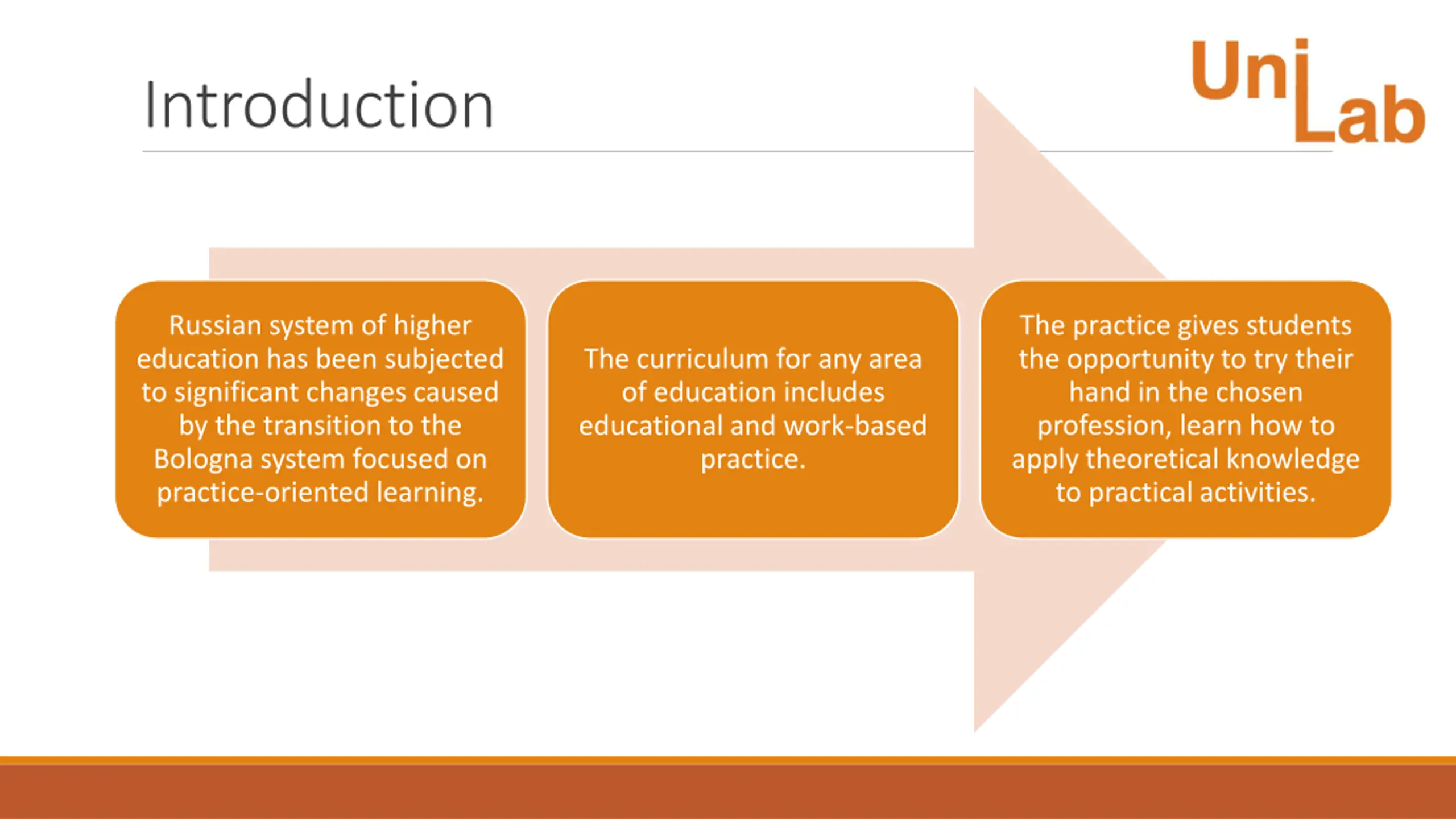 Introduction

UniLab

Russian system of higher education has been subjected to significant changes caused by the transition to the Bologna system focused on practice-oriented learning.

The curriculum for any area of education includes educational and work-based practice.

The practice gives students the opportunity to try their hand in the chosen profession, learn how to apply theoretical knowledge to practical activities.